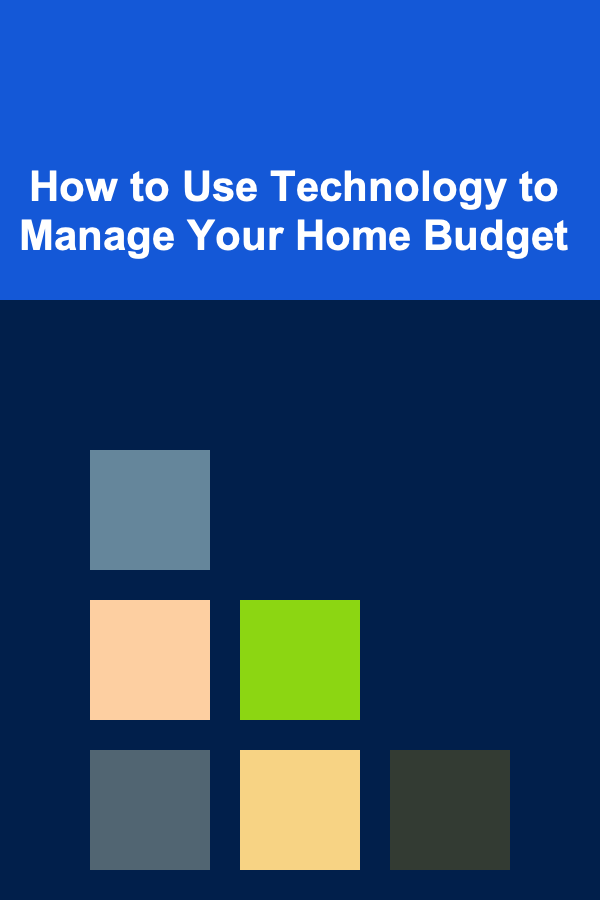 How to Use Technology to Manage Your Home Budget